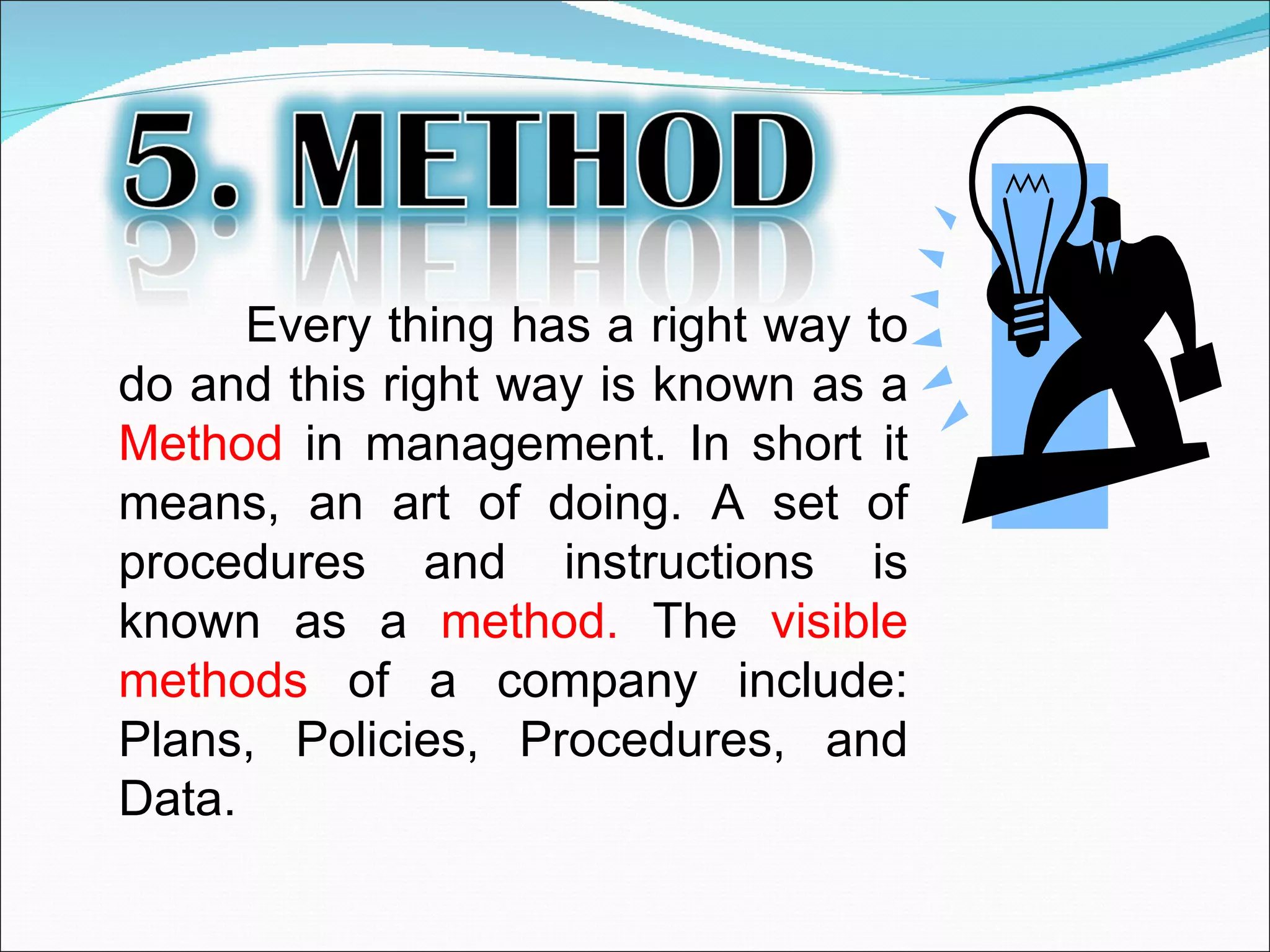 5. METHOD

Every thing has a right way to do and this right way is known as a Method in management. In short it means, an art of doing. A set of procedures and instructions is known as a method. The visible methods of a company include: Plans, Policies, Procedures, and Data.